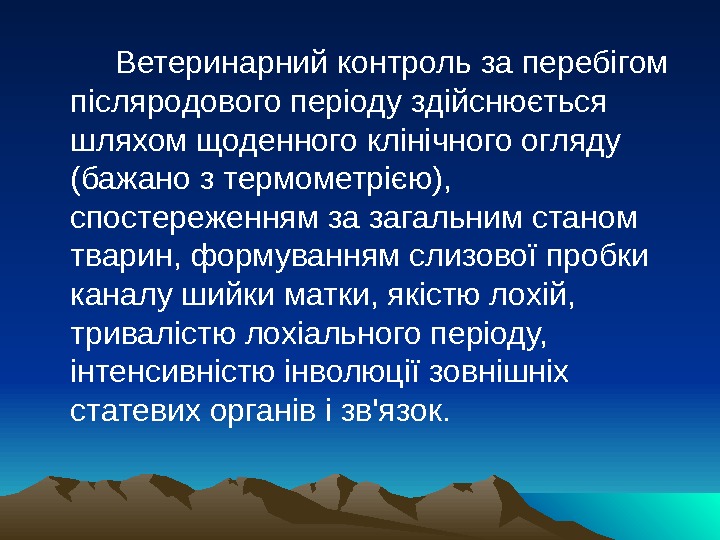 Ветеринарний контроль за перебігом післяродового періоду здійснюється шляхом щоденного клінічного огляду (бажано з термометрією), спостереженням за загальним станом тварин, формуванням слизової пробки каналу шийки матки, якістю лохій, тривалістю лохіального періоду, інтенсивністю інволюції зовнішніх статевих органів і зв'язок.